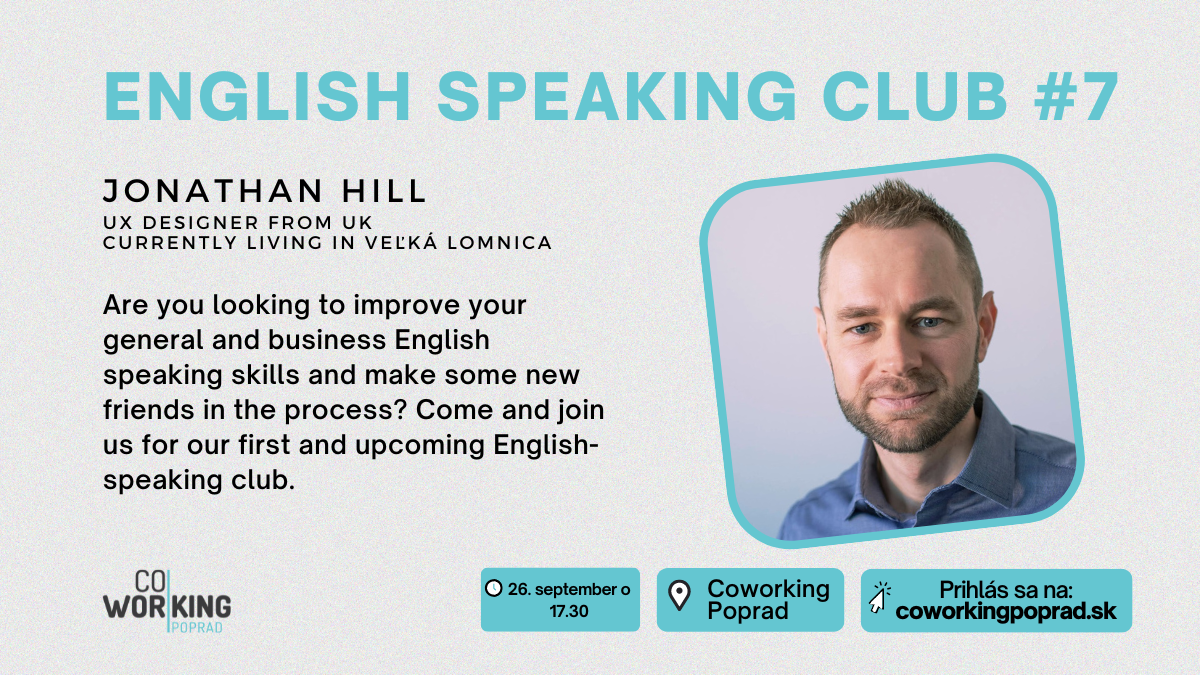 ENGLISH SPEAKING CLUB #7

JONATHAN HILL
UX DESIGNER FROM UK
CURRENTLY LIVING IN VEĽKÁ LOMNICA

Are you looking to improve your general and business English speaking skills and make some new friends in the process? Come and join us for our first and upcoming English-speaking club.

CO WORKING POPRAD

26. september o 17.30

Coworking Poprad

Prihlás sa na: coworkingpoprad.sk